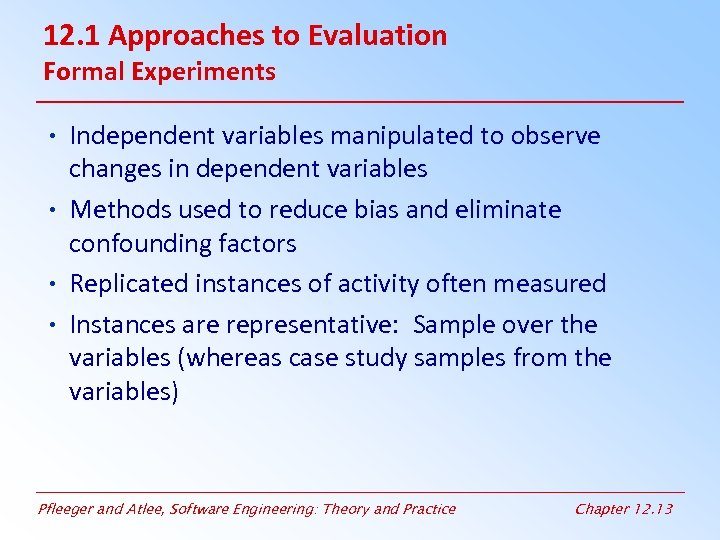 12.1 Approaches to Evaluation
Formal Experiments

• Independent variables manipulated to observe changes in dependent variables
• Methods used to reduce bias and eliminate confounding factors
• Replicated instances of activity often measured
• Instances are representative: Sample over the variables (whereas case study samples from the variables)

Pfleeger and Atlee, Software Engineering: Theory and Practice
Chapter 12.13